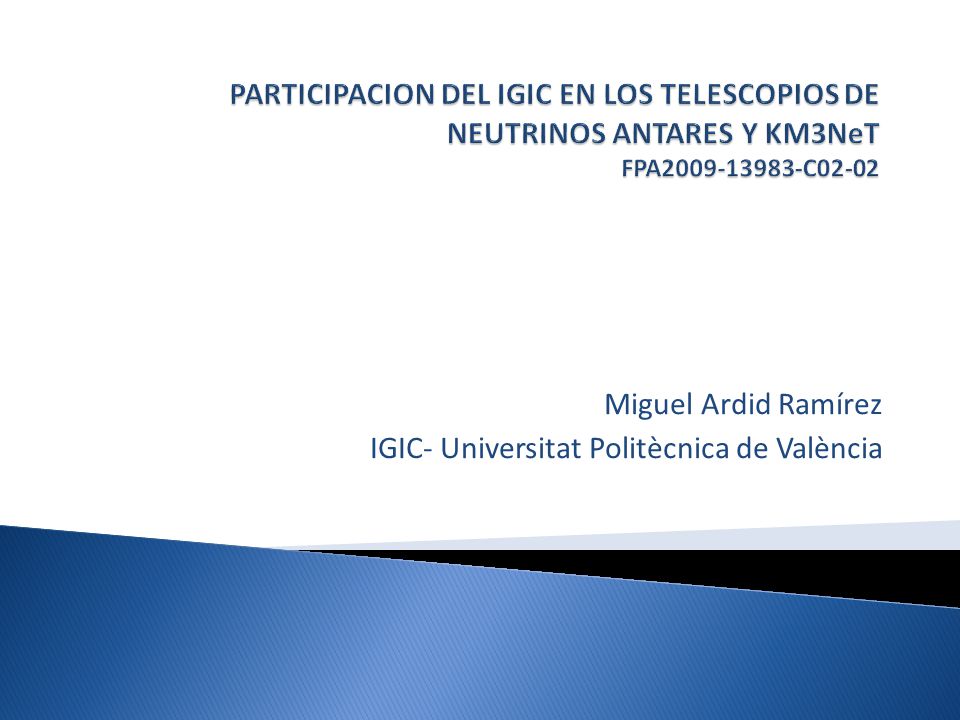 PARTICIPACION DEL IGIC EN LOS TELESCOPIOS DE NEUTRINOS ANTARES Y KM3NeT
FPA2009-13983-C02-02

Miguel Ardid Ramírez
IGIC- Universitat Politècnica de València